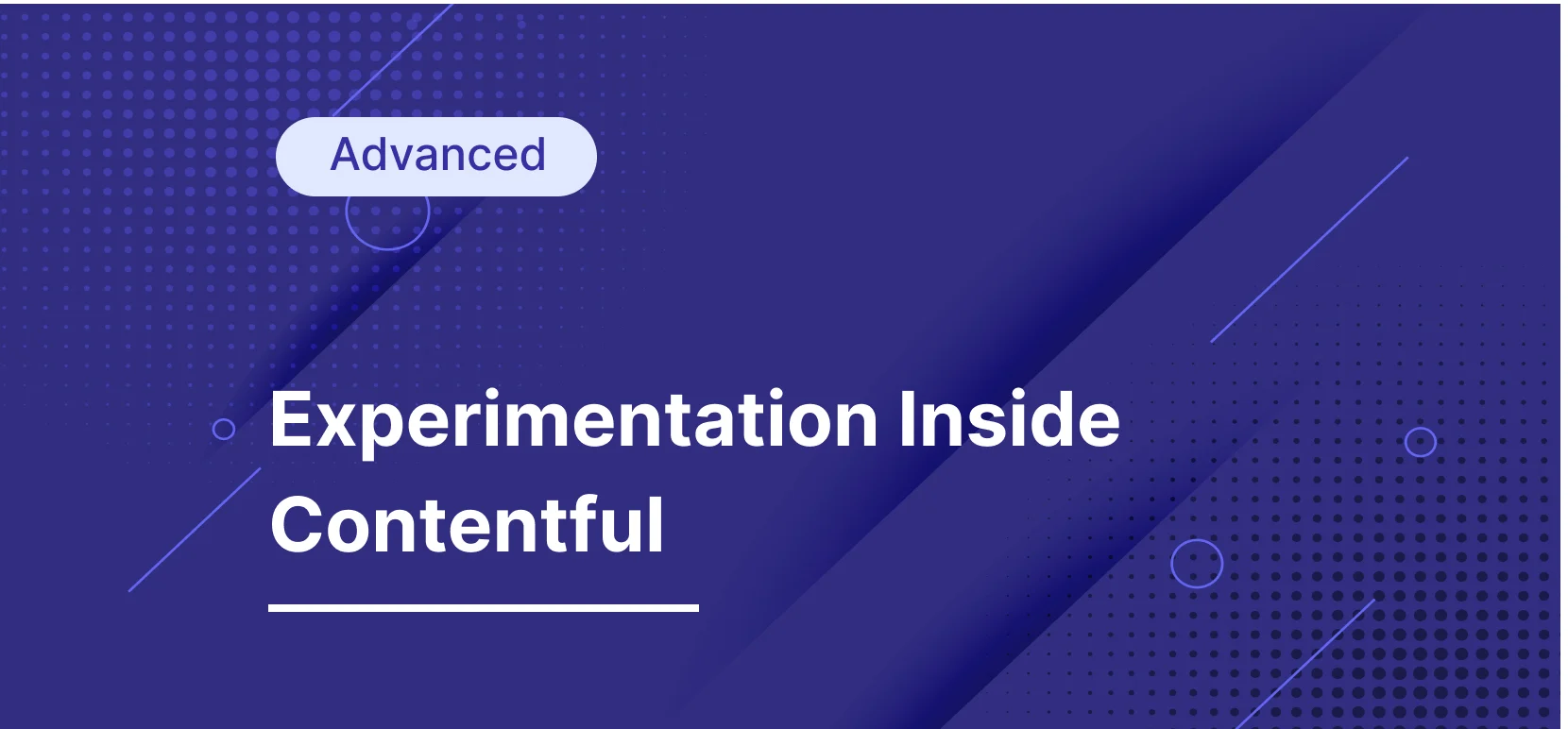 Advanced

Experimentation Inside Contentful